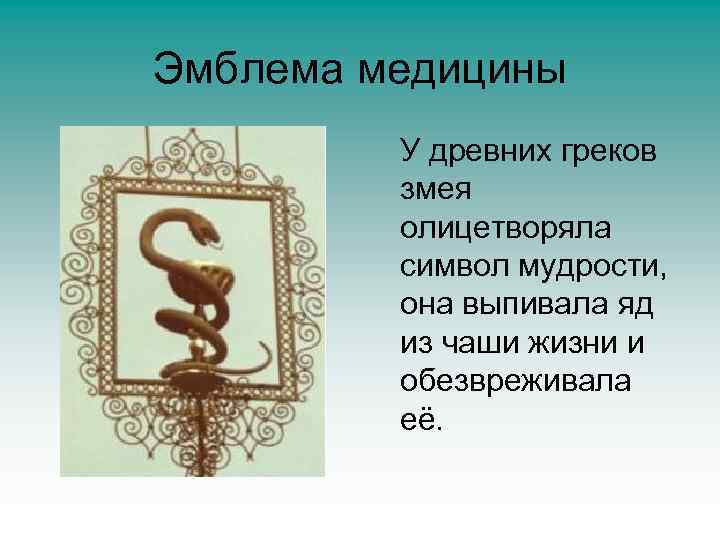 Эмблема медицины

У древних греков змея олицетворяла символ мудрости, она выпивала яд из чаши жизни и обезвреживала её.